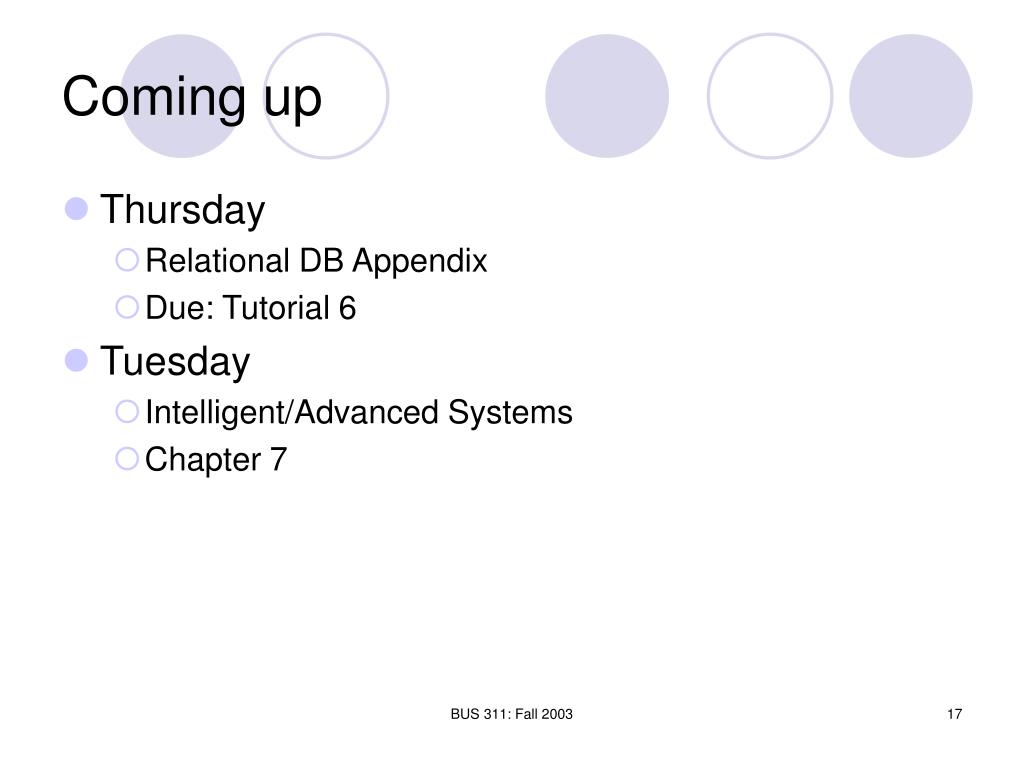 Coming up

Thursday
Relational DB Appendix
Due: Tutorial 6

Tuesday
Intelligent/Advanced Systems
Chapter 7

BUS 311: Fall 2003

17